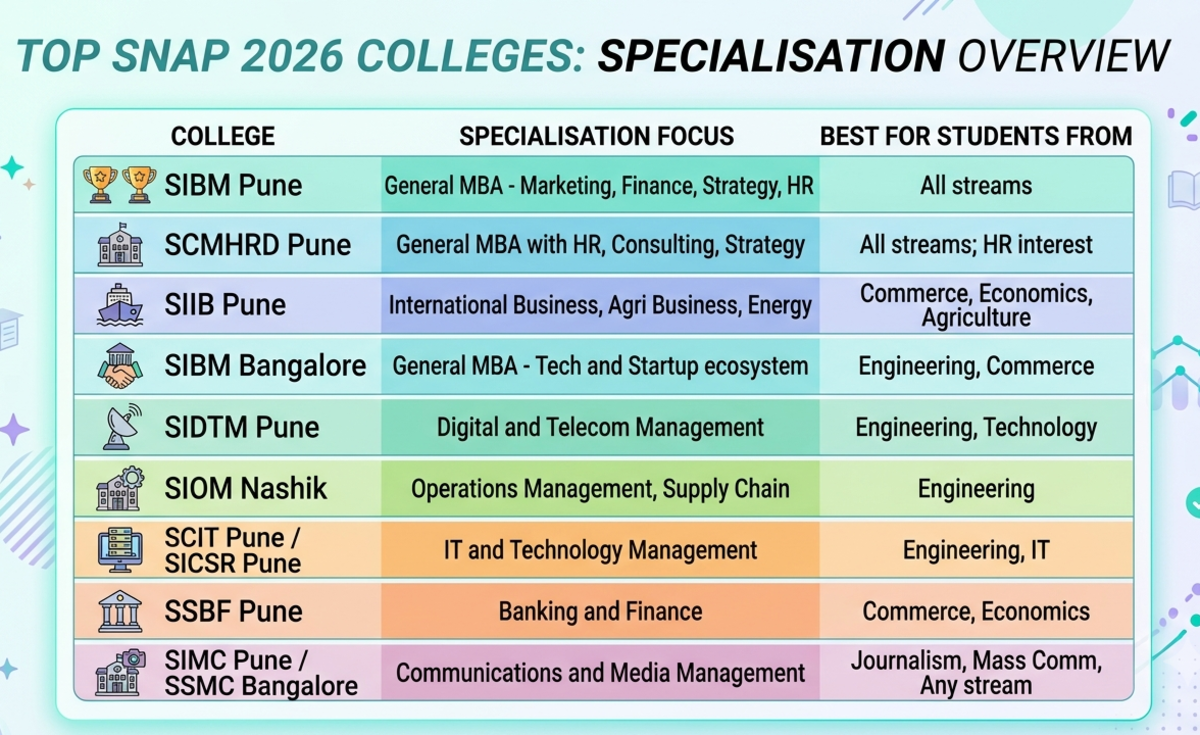 TOP SNAP 2026 COLLEGES: SPECIALISATION OVERVIEW

| COLLEGE | SPECIALISATION FOCUS | BEST FOR STUDENTS FROM |
|---|---|---|
| SIBM Pune | General MBA - Marketing, Finance, Strategy, HR | All streams |
| SCMHRD Pune | General MBA with HR, Consulting, Strategy | All streams; HR interest |
| SIIB Pune | International Business, Agri Business, Energy | Commerce, Economics, Agriculture |
| SIBM Bangalore | General MBA - Tech and Startup ecosystem | Engineering, Commerce |
| SIDTM Pune | Digital and Telecom Management | Engineering, Technology |
| SIOM Nashik | Operations Management, Supply Chain | Engineering |
| SCIT Pune / SICSR Pune | IT and Technology Management | Engineering, IT |
| SSBF Pune | Banking and Finance | Commerce, Economics |
| SIMC Pune / SSMC Bangalore | Communications and Media Management | Journalism, Mass Comm, Any stream |